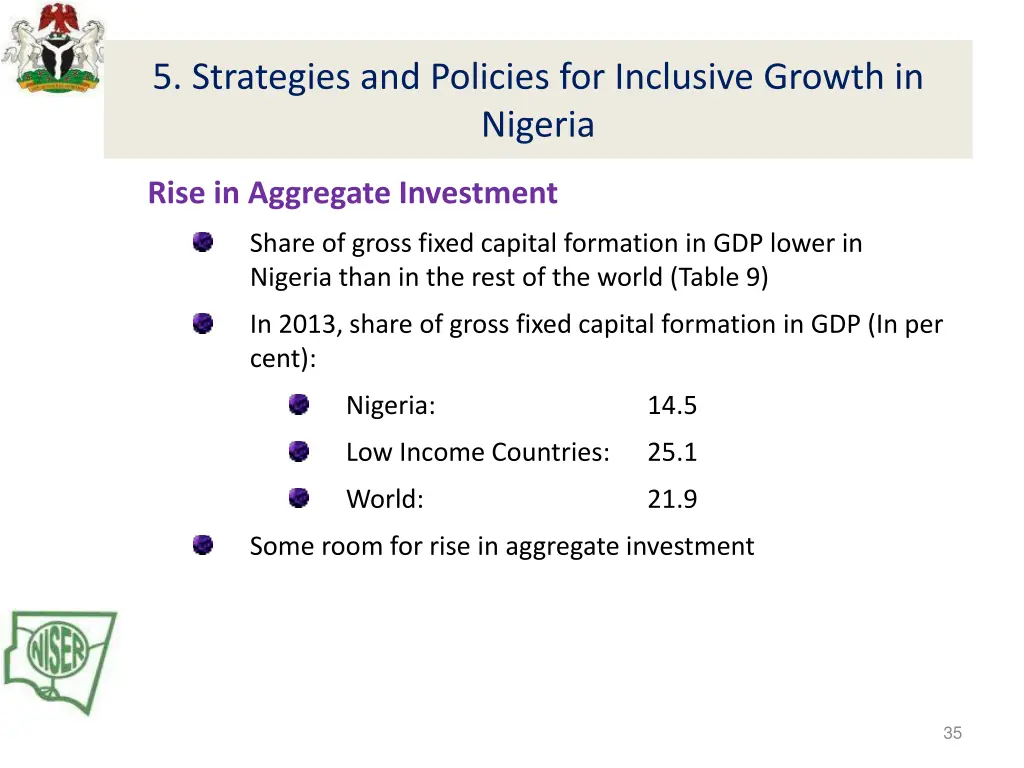 5. Strategies and Policies for Inclusive Growth in Nigeria

Rise in Aggregate Investment

Share of gross fixed capital formation in GDP lower in Nigeria than in the rest of the world (Table 9)

In 2013, share of gross fixed capital formation in GDP (In per cent):

Nigeria: 14.5

Low Income Countries: 25.1

World: 21.9

Some room for rise in aggregate investment

NISER

35